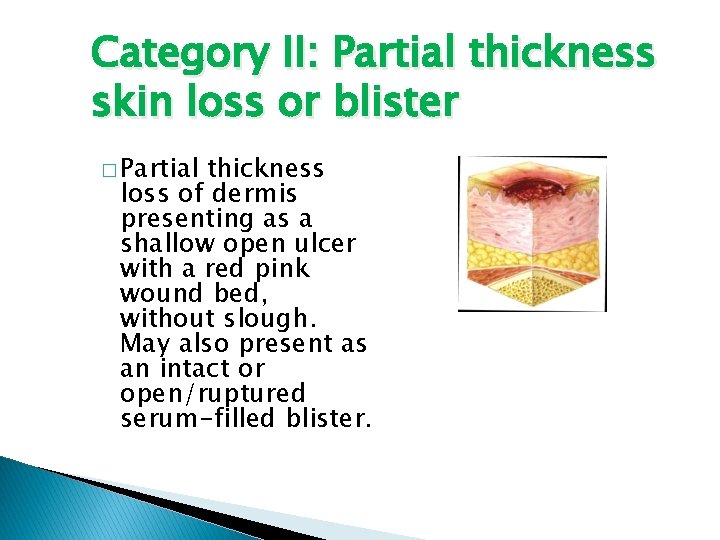 Category II: Partial thickness skin loss or blister

□ Partial thickness loss of dermis presenting as a shallow open ulcer with a red pink wound bed, without slough. May also present as an intact or open/ruptured serum-filled blister.